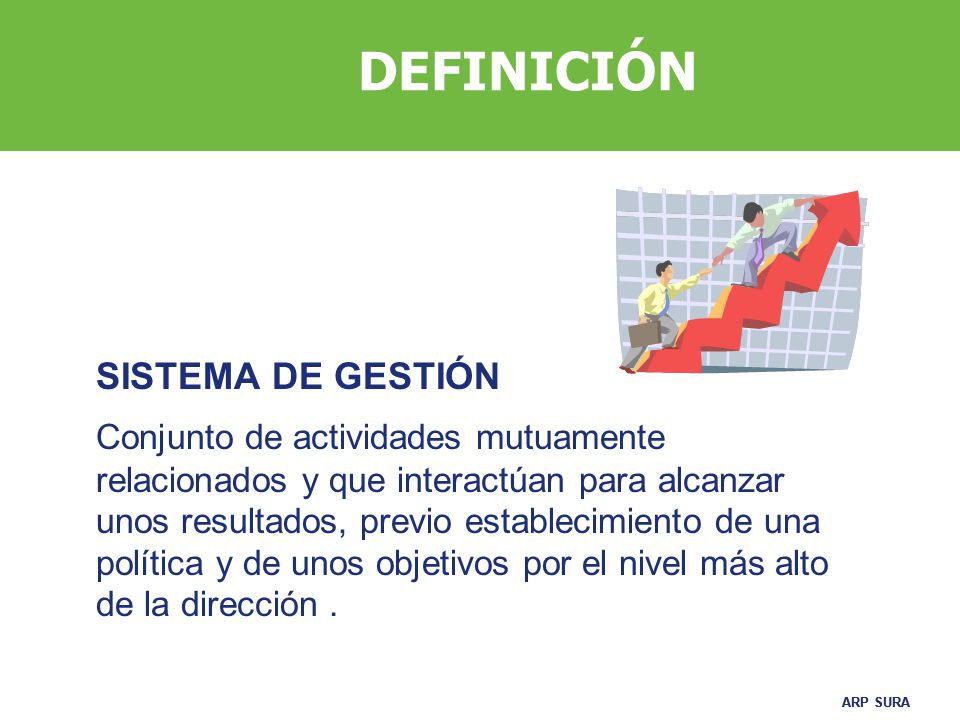 DEFINICIÓN

SISTEMA DE GESTIÓN

Conjunto de actividades mutuamente relacionados y que interactúan para alcanzar unos resultados, previo establecimiento de una política y de unos objetivos por el nivel más alto de la dirección .

ARP SURA